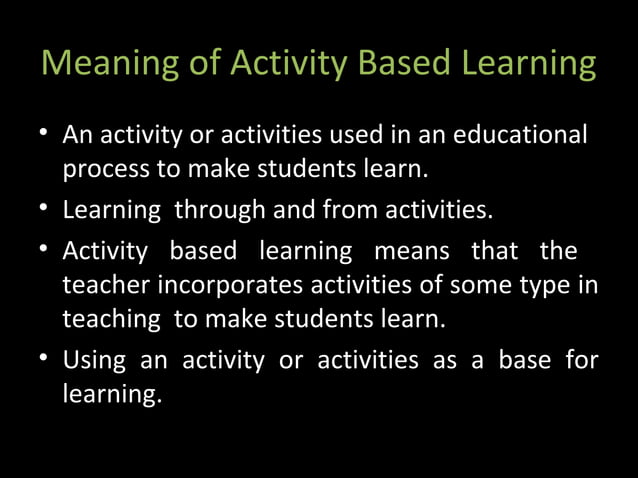 Meaning of Activity Based Learning

• An activity or activities used in an educational process to make students learn.

• Learning through and from activities.

• Activity based learning means that the teacher incorporates activities of some type in teaching to make students learn.

• Using an activity or activities as a base for learning.